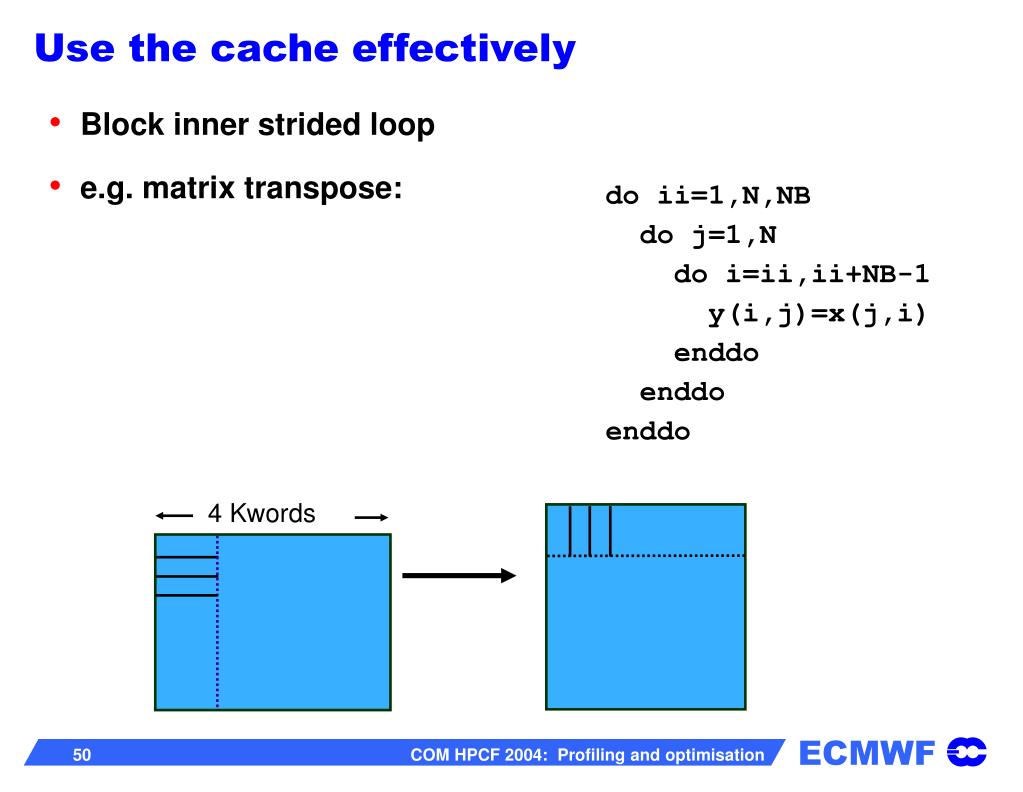 Use the cache effectively

• Block inner strided loop

• e.g. matrix transpose:

do ii=1,N,NB
  do j=1,N
    do i=ii,ii+NB-1
      y(i,j)=x(j,i)
    enddo
  enddo
enddo

4 Kwords

50

COM HPCF 2004: Profiling and optimisation

ECMWF